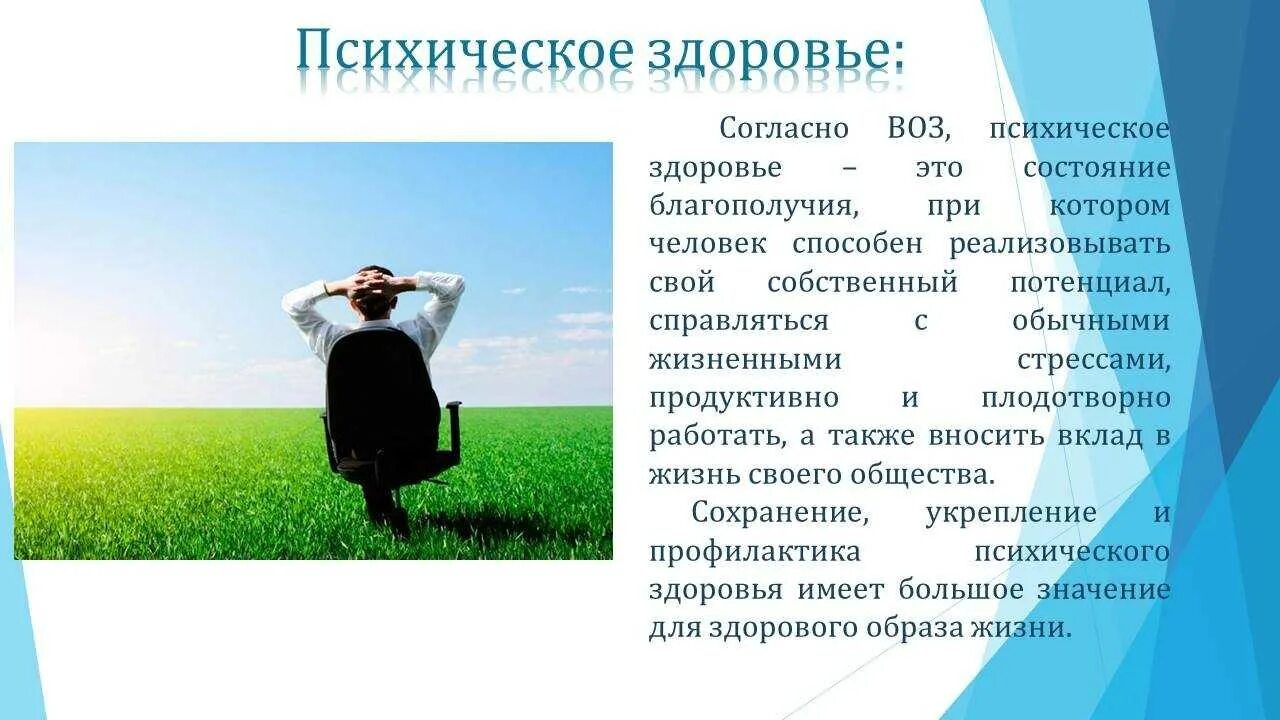 Психическое здоровье:

Согласно ВОЗ, психическое здоровье – это состояние благополучия, при котором человек способен реализовывать свой собственный потенциал, справляться с обычными жизненными стрессами, продуктивно и плодотворно работать, а также вносить вклад в жизнь своего общества.

Сохранение, укрепление и профилактика психического здоровья имеет большое значение для здорового образа жизни.